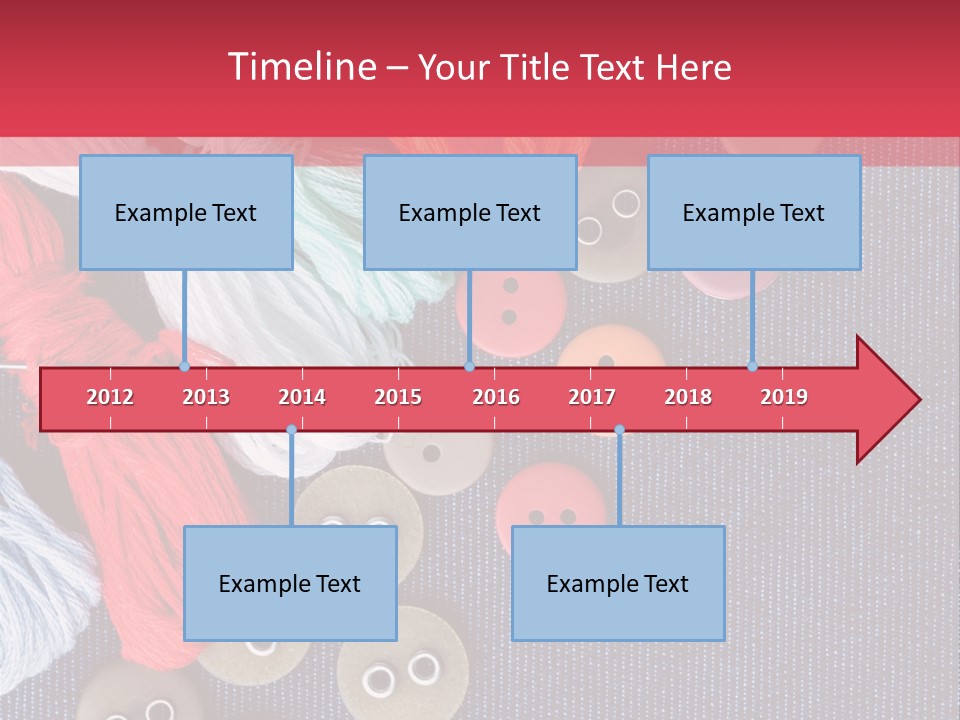 Timeline – Your Title Text Here

Example Text

Example Text

Example Text

2012 2013 2014 2015 2016 2017 2018 2019

Example Text

Example Text